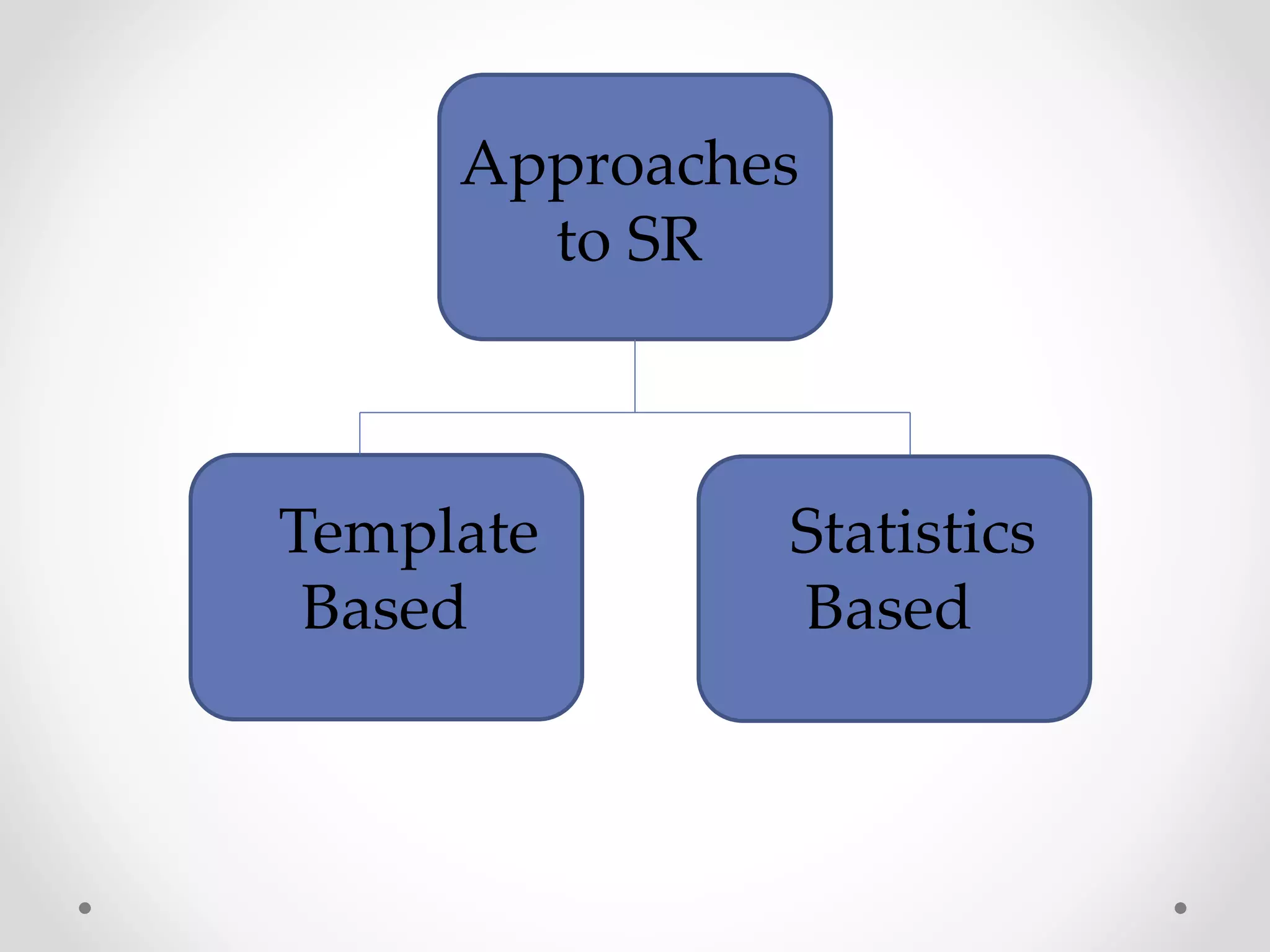 Approaches to SR

Template Based

Statistics Based